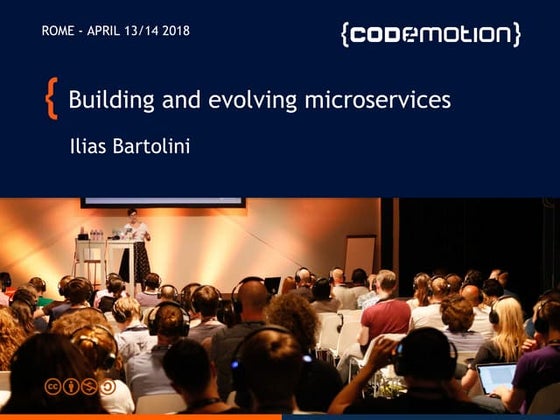 ROME - APRIL 13/14 2018

{codemotion}

{ Building and evolving microservices

Ilias Bartolini